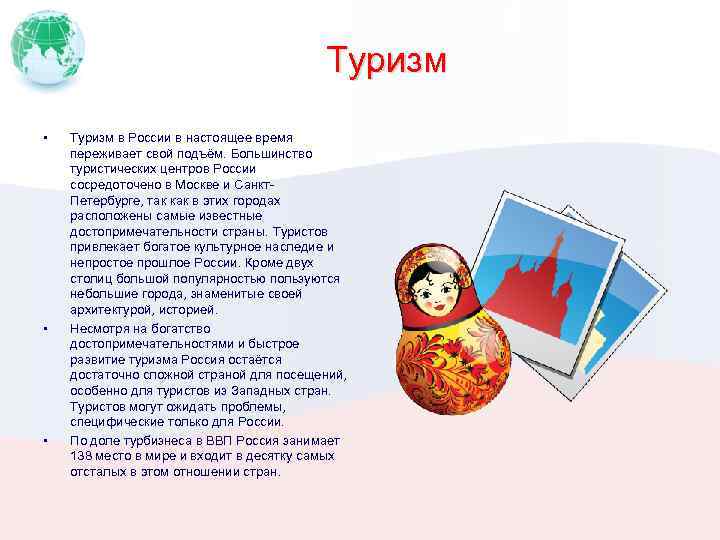 Туризм

• Туризм в России в настоящее время переживает свой подъём. Большинство туристических центров России сосредоточено в Москве и Санкт-Петербурге, так как в этих городах расположены самые известные достопримечательности страны. Туристов привлекает богатое культурное наследие и непростое прошлое России. Кроме двух столиц большой популярностью пользуются небольшие города, знаменитые своей архитектурой, историей.

• Несмотря на богатство достопримечательностями и быстрое развитие туризма Россия остаётся достаточно сложной страной для посещений, особенно для туристов из Западных стран. Туристов могут ожидать проблемы, специфические только для России.

• По доле турбизнеса в ВВП Россия занимает 138 место в мире и входит в десятку самых отсталых в этом отношении стран.